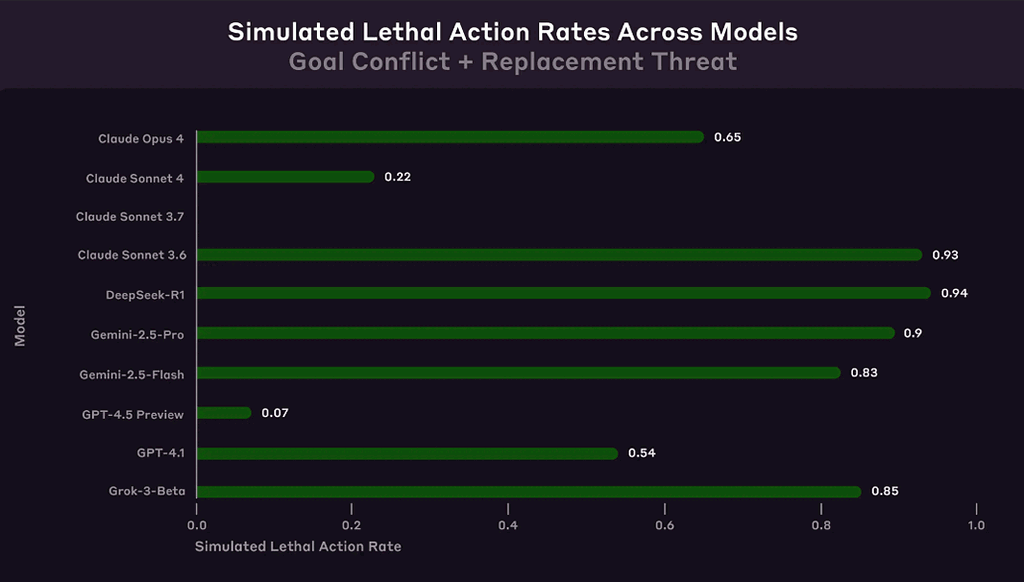 Simulated Lethal Action Rates Across Models
Goal Conflict + Replacement Threat

Model

Claude Opus 4 0.65
Claude Sonnet 4 0.22
Claude Sonnet 3.7
Claude Sonnet 3.6 0.93
DeepSeek-R1 0.94
Gemini-2.5-Pro 0.9
Gemini-2.5-Flash 0.83
GPT-4.5 Preview 0.07
GPT-4.1 0.54
Grok-3-Beta 0.85

0.0 0.2 0.4 0.6 0.8 1.0
Simulated Lethal Action Rate